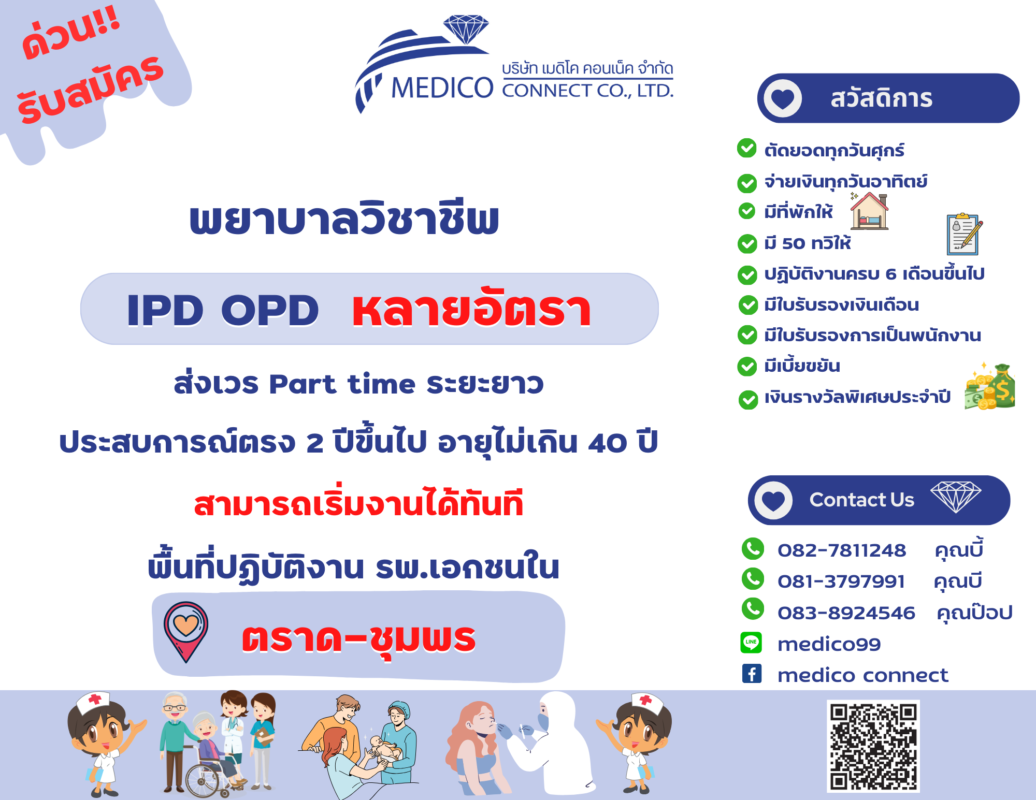 ด่วน!!
รับสมัคร

MEDICO บริษัท เมดิโค คอนเน็ค จำกัด
CONNECT CO., LTD.

พยาบาลวิชาชีพ

IPD OPD หลายอัตรา

ส่งเวร Part time ระยะยาว

ประสบการณ์ตรง 2 ปีขึ้นไป อายุไม่เกิน 40 ปี

สามารถเริ่มงานได้ทันที

พื้นที่ปฏิบัติงาน รพ.เอกชนใน

ตราด-ชุมพร

สวัสดิการ

ตัดยอดทุกวันศุกร์
จ่ายเงินทุกวันอาทิตย์
มีที่พักให้
มี 50 ทวิให้
ปฏิบัติงานครบ 6 เดือนขึ้นไป
มีใบรับรองเงินเดือน
มีใบรับรองการเป็นพนักงาน
มีเบี้ยขยัน
เงินรางวัลพิเศษประจำปี

Contact Us

082-7811248 คุณบี้
081-3797991 คุณบี
083-8924546 คุณป๊อป
LINE medico99
medico connect